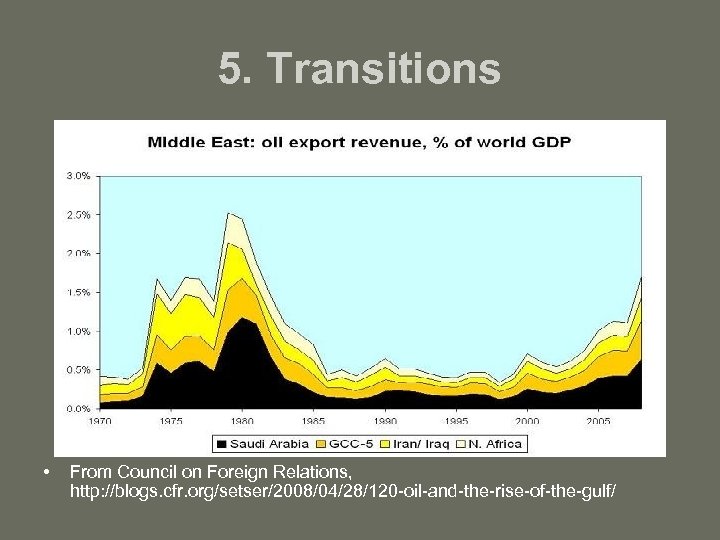 5. Transitions

Middle East: oil export revenue, % of world GDP

3.0%
2.5%
2.0%
1.5%
1.0%
0.5%
0.0%

1970 1975 1980 1985 1990 1995 2000 2005

Saudi Arabia GCC-5 Iran/ Iraq N. Africa

• From Council on Foreign Relations, http://blogs.cfr.org/setser/2008/04/28/120-oil-and-the-rise-of-the-gulf/